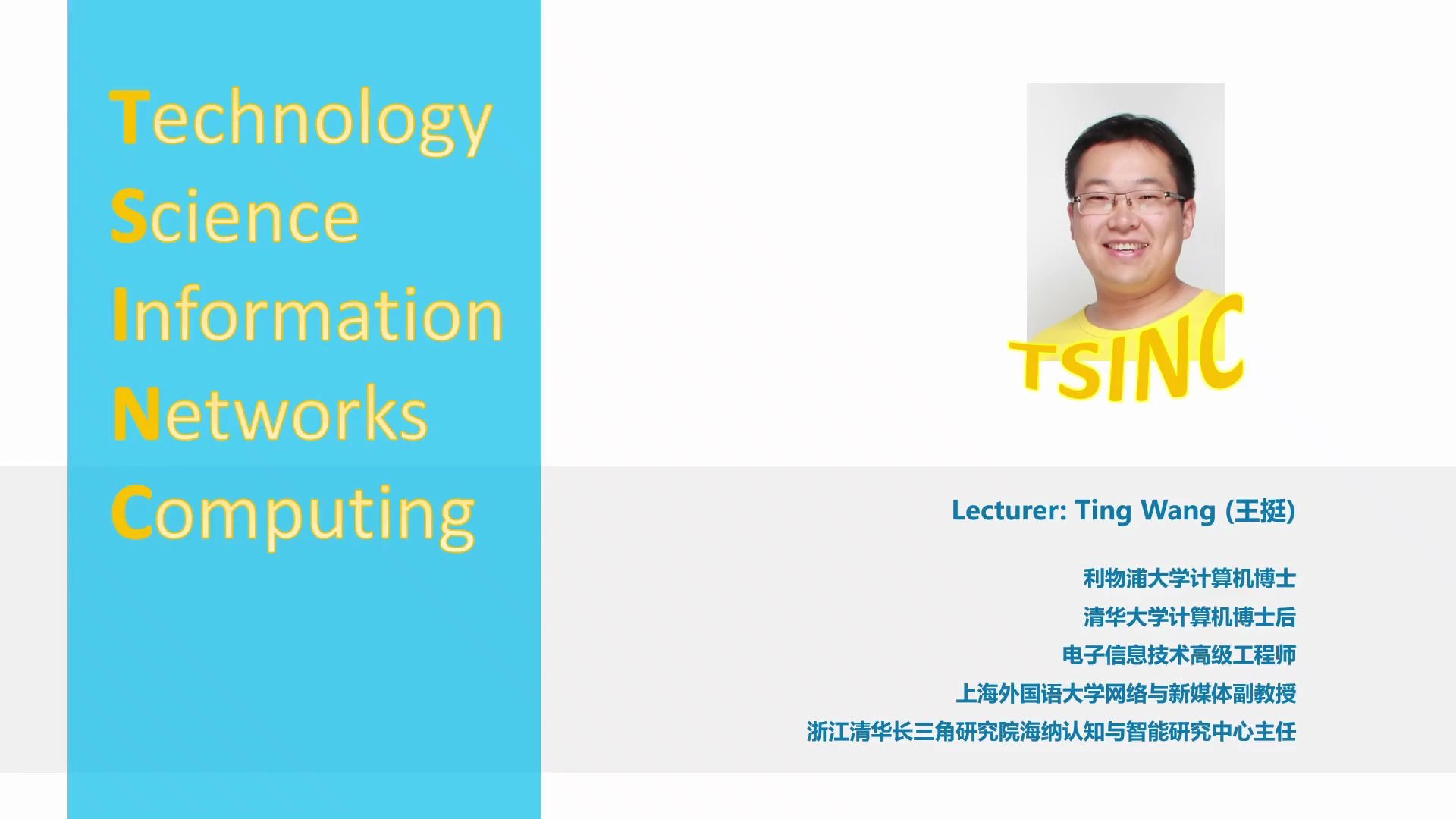 Technology
Science
Information
Networks
Computing

TSINC

Lecturer: Ting Wang (王挺)

利物浦大学计算机博士
清华大学计算机博士后
电子信息技术高级工程师
上海外国语大学网络与新媒体副教授
浙江清华长三角研究院海纳认知与智能研究中心主任